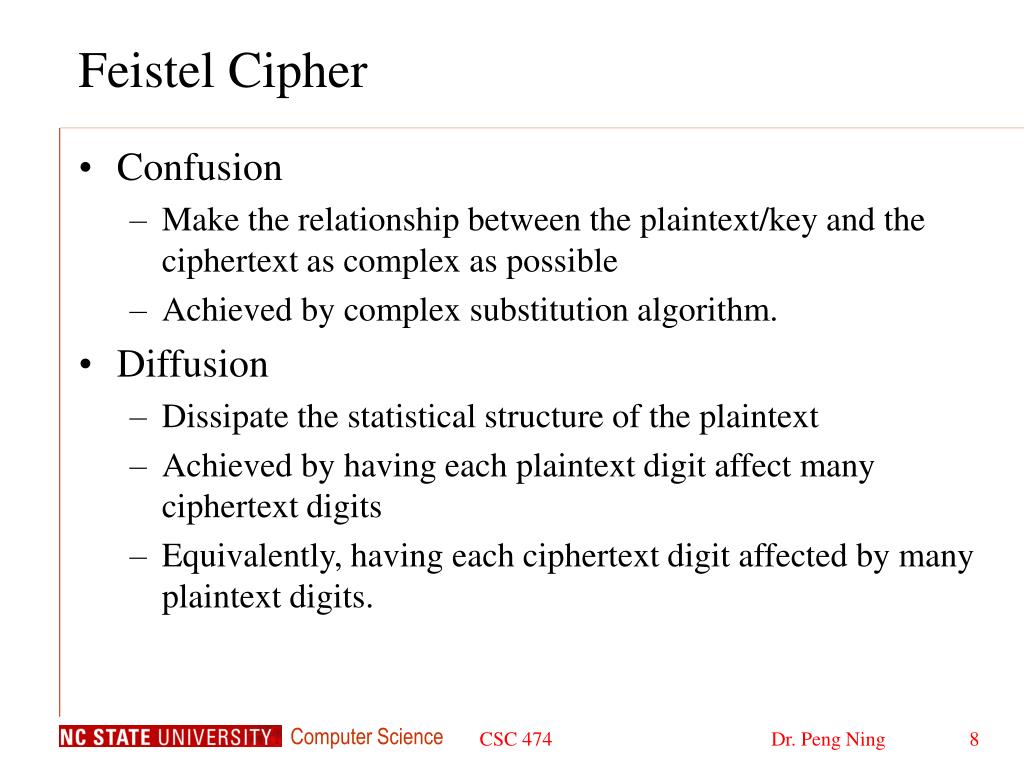 Feistel Cipher

• Confusion
– Make the relationship between the plaintext/key and the ciphertext as complex as possible
– Achieved by complex substitution algorithm.

• Diffusion
– Dissipate the statistical structure of the plaintext
– Achieved by having each plaintext digit affect many ciphertext digits
– Equivalently, having each ciphertext digit affected by many plaintext digits.

NC STATE UNIVERSITY Computer Science CSC 474 Dr. Peng Ning 8